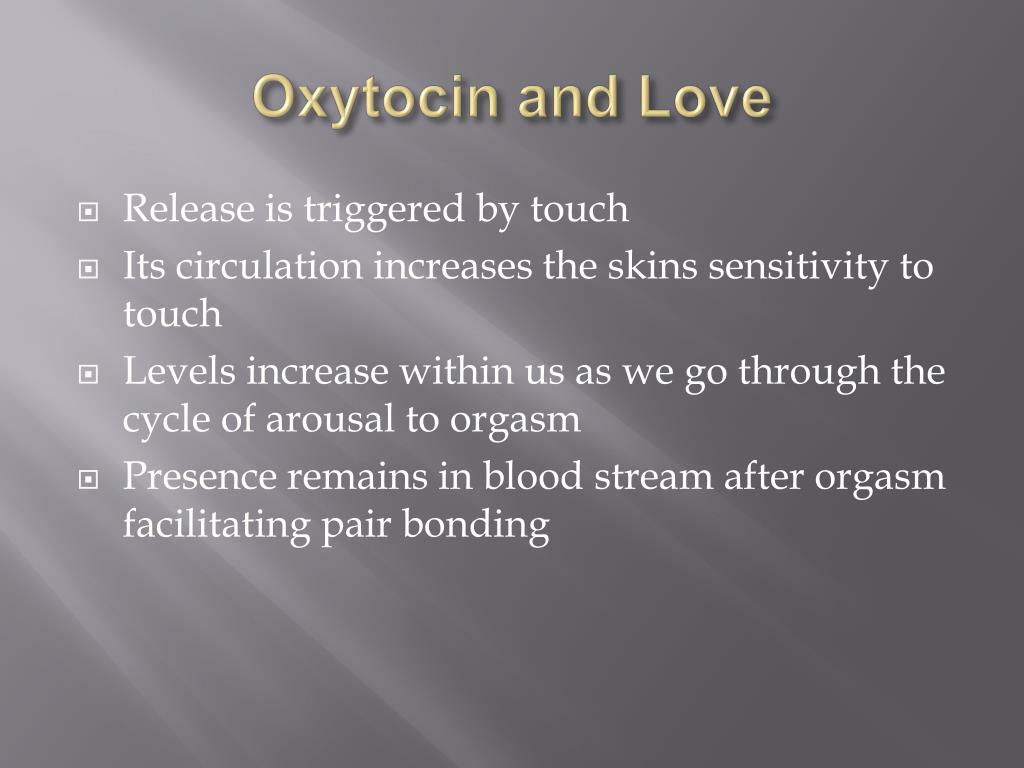 Oxytocin and Love

Release is triggered by touch

Its circulation increases the skins sensitivity to touch

Levels increase within us as we go through the cycle of arousal to orgasm

Presence remains in blood stream after orgasm facilitating pair bonding